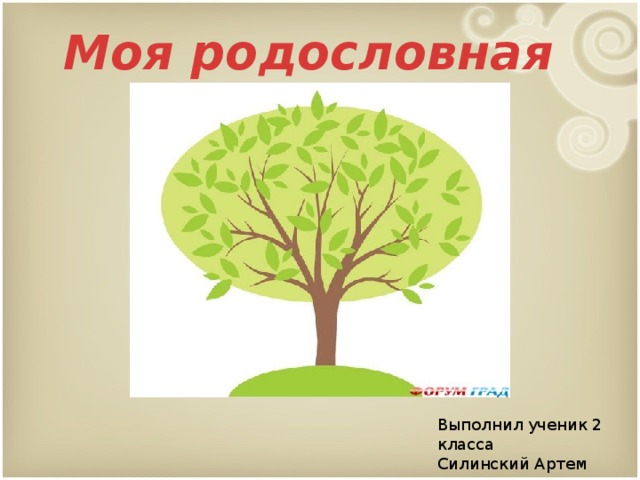 Моя родословная

ФОРУМ ГРАД

Выполнил ученик 2 класса
Силинский Артем